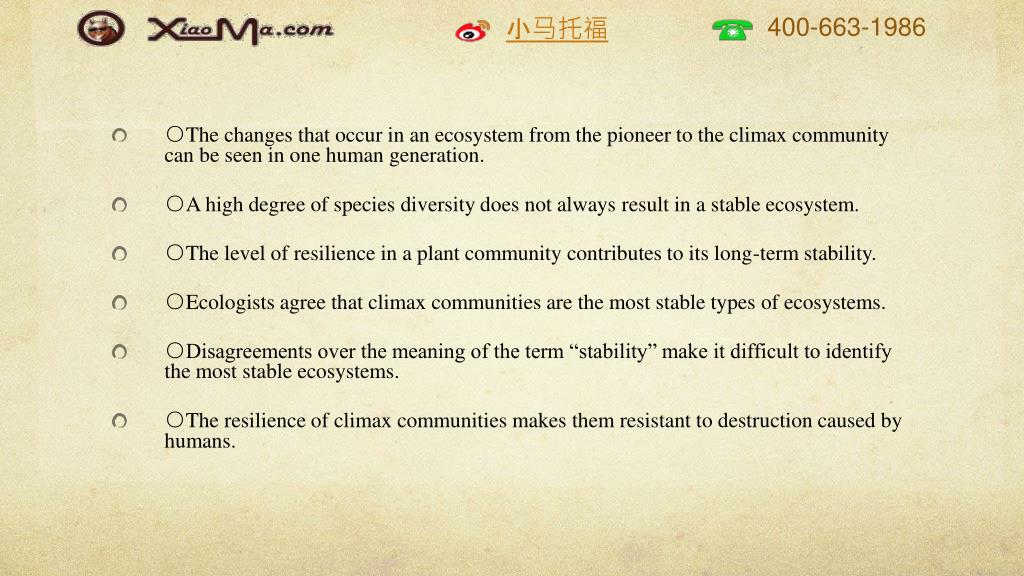 XiaoMa.com 小马托福 400-663-1986

○The changes that occur in an ecosystem from the pioneer to the climax community can be seen in one human generation.

○A high degree of species diversity does not always result in a stable ecosystem.

○The level of resilience in a plant community contributes to its long-term stability.

○Ecologists agree that climax communities are the most stable types of ecosystems.

○Disagreements over the meaning of the term “stability” make it difficult to identify the most stable ecosystems.

○The resilience of climax communities makes them resistant to destruction caused by humans.